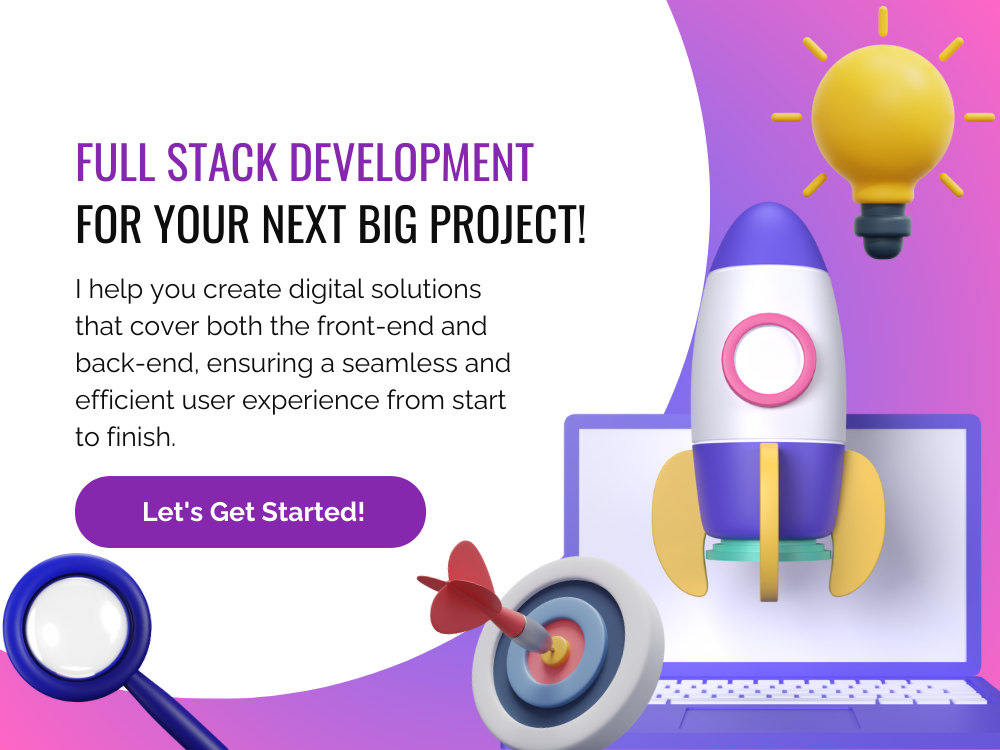 FULL STACK DEVELOPMENT
FOR YOUR NEXT BIG PROJECT!

I help you create digital solutions that cover both the front-end and back-end, ensuring a seamless and efficient user experience from start to finish.

Let's Get Started!